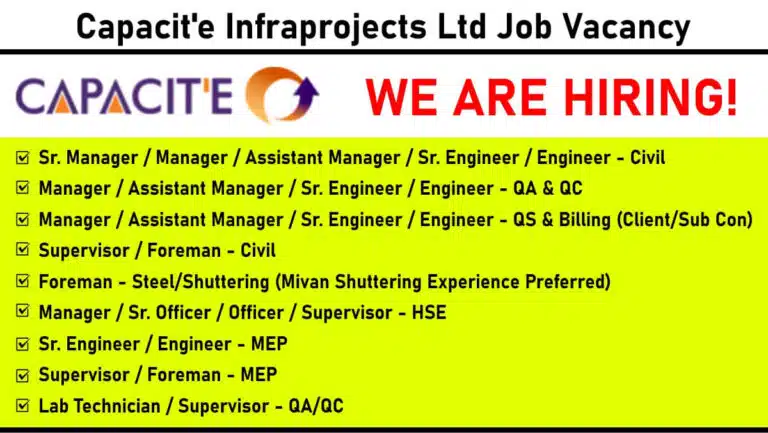 Capacit'e Infraprojects Ltd Job Vacancy

CAPACIT'E

WE ARE HIRING!

☑ Sr. Manager / Manager / Assistant Manager / Sr. Engineer / Engineer - Civil
☑ Manager / Assistant Manager / Sr. Engineer / Engineer - QA & QC
☑ Manager / Assistant Manager / Sr. Engineer / Engineer - QS & Billing (Client/Sub Con)
☑ Supervisor / Foreman - Civil
☑ Foreman - Steel/Shuttering (Mivan Shuttering Experience Preferred)
☑ Manager / Sr. Officer / Officer / Supervisor - HSE
☑ Sr. Engineer / Engineer - MEP
☑ Supervisor / Foreman - MEP
☑ Lab Technician / Supervisor - QA/QC